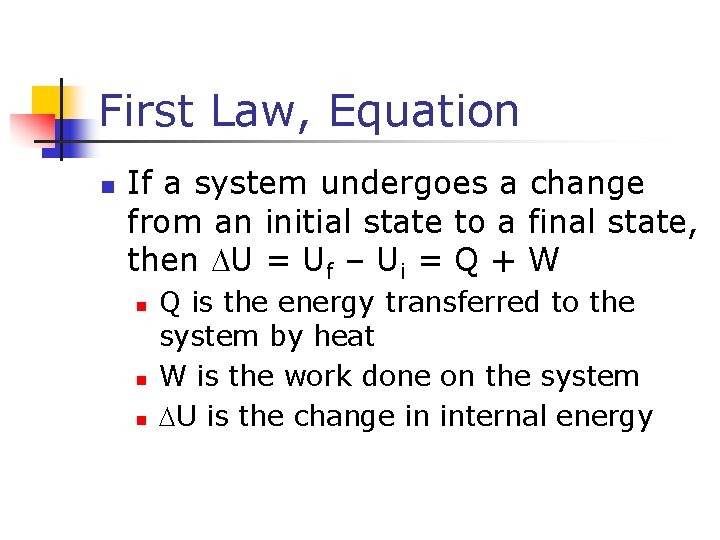 First Law, Equation

- If a system undergoes a change from an initial state to a final state, then $\Delta U = U_f - U_i = Q + W$
  - Q is the energy transferred to the system by heat
  - W is the work done on the system
  - $\Delta U$ is the change in internal energy